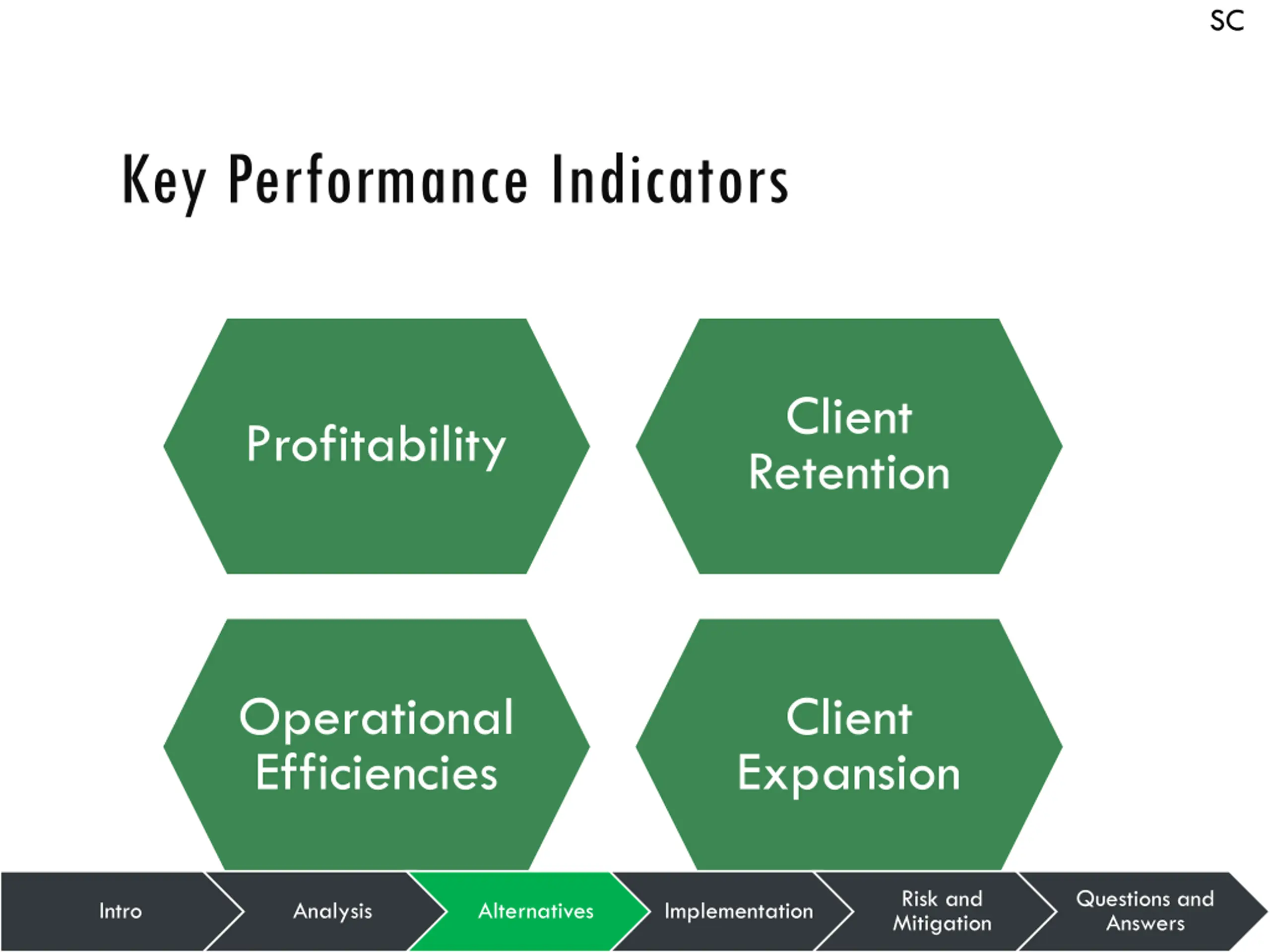 SC

Key Performance Indicators

Profitability

Client Retention

Operational Efficiencies

Client Expansion

Intro

Analysis

Alternatives

Implementation

Risk and Mitigation

Questions and Answers